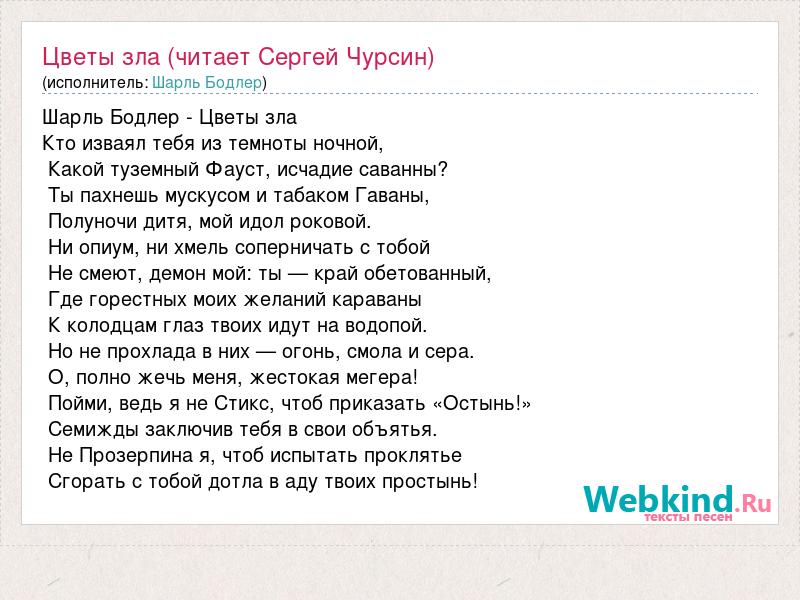 Цветы зла (читает Сергей Чурсин)
(исполнитель: Шарль Бодлер)

Шарль Бодлер - Цветы зла
Кто изваял тебя из темноты ночной,
Какой туземный Фауст, исчадие саванны?
Ты пахнешь мускусом и табаком Гаваны,
Полуночи дитя, мой идол роковой.
Ни опиум, ни хмель соперничать с тобой
Не смеют, демон мой: ты — край обетованный,
Где горестных моих желаний караваны
К колодцам глаз твоих идут на водопой.
Но не прохлада в них — огонь, смола и сера.
О, полно жечь меня, жестокая мегера!
Пойми, ведь я не Стикс, чтоб приказать «Остынь!»
Семижды заключив тебя в свои объятья.
Не Прозерпина я, чтоб испытать проклятье
Сгорать с тобой дотла в аду твоих простынь!

Webkind.Ru
тексты песен